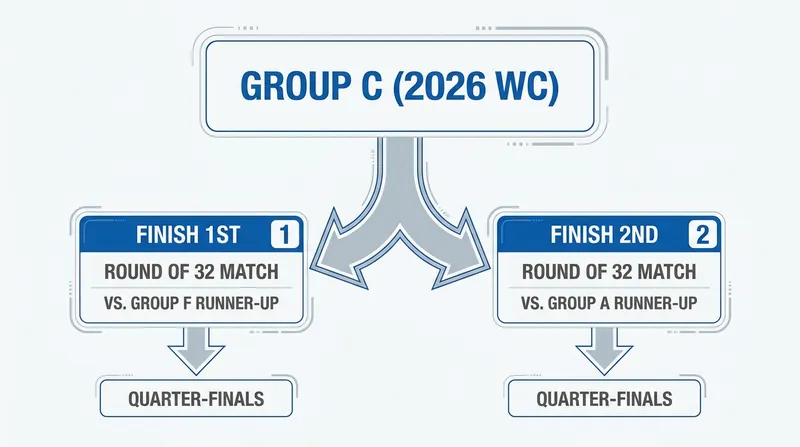 GROUP C (2026 WC)

FINISH 1ST 1

ROUND OF 32 MATCH

VS. GROUP F RUNNER-UP

QUARTER-FINALS

FINISH 2ND 2

ROUND OF 32 MATCH

VS. GROUP A RUNNER-UP

QUARTER-FINALS